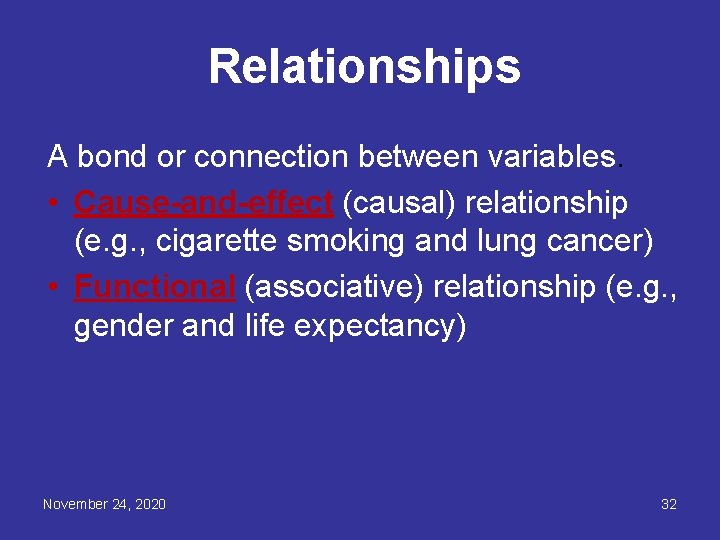 Relationships

A bond or connection between variables.

• Cause-and-effect (causal) relationship (e.g., cigarette smoking and lung cancer)
• Functional (associative) relationship (e.g., gender and life expectancy)

November 24, 2020

32